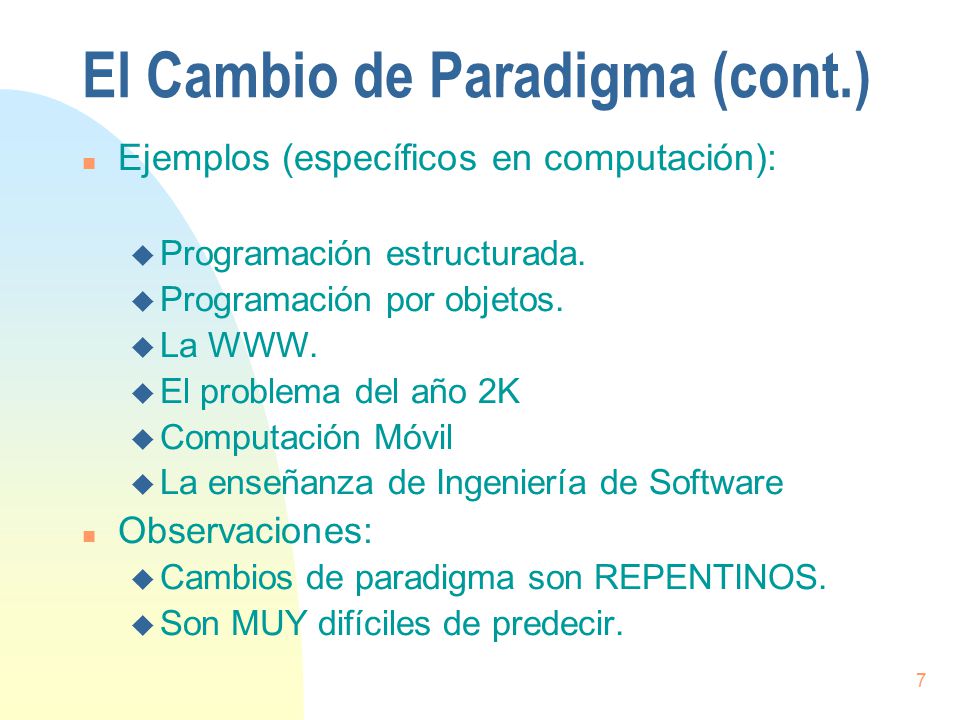 El Cambio de Paradigma (cont.)

Ejemplos (específicos en computación):

Programación estructurada.
Programación por objetos.
La WWW.
El problema del año 2K
Computación Móvil
La enseñanza de Ingeniería de Software

Observaciones:

Cambios de paradigma son REPENTINOS.
Son MUY difíciles de predecir.

7